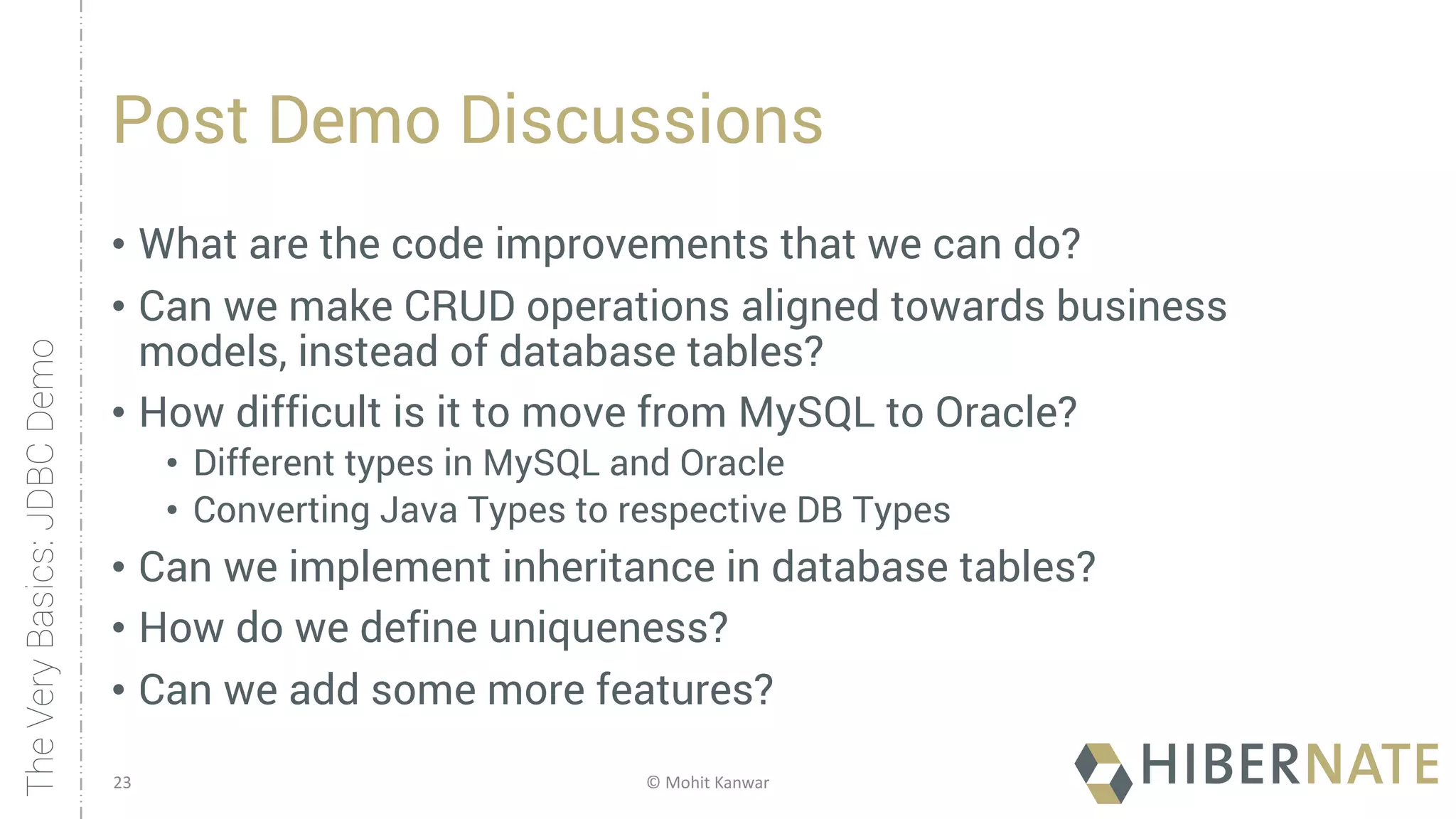 The Very Basics: JDBC Demo

Post Demo Discussions

• What are the code improvements that we can do?
• Can we make CRUD operations aligned towards business models, instead of database tables?
• How difficult is it to move from MySQL to Oracle?
  • Different types in MySQL and Oracle
  • Converting Java Types to respective DB Types
• Can we implement inheritance in database tables?
• How do we define uniqueness?
• Can we add some more features?

23

© Mohit Kanwar

HIBERNATE